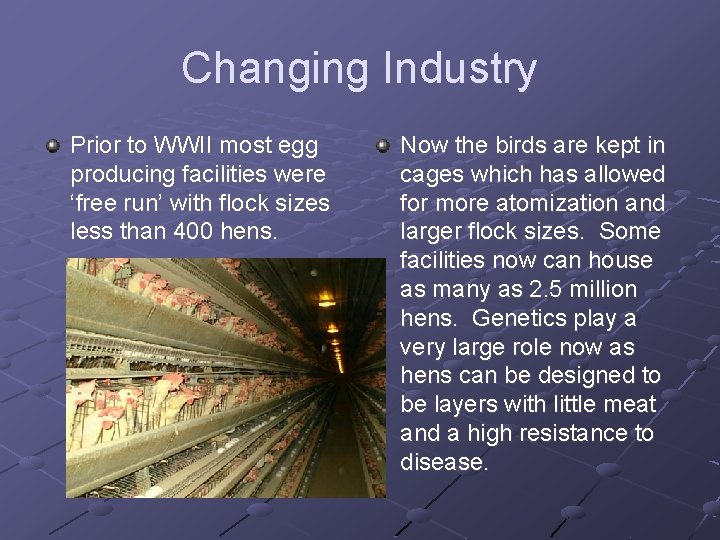 Changing Industry

Prior to WWII most egg producing facilities were ‘free run’ with flock sizes less than 400 hens.

Now the birds are kept in cages which has allowed for more atomization and larger flock sizes.  Some facilities now can house as many as 2.5 million hens.  Genetics play a very large role now as hens can be designed to be layers with little meat and a high resistance to disease.